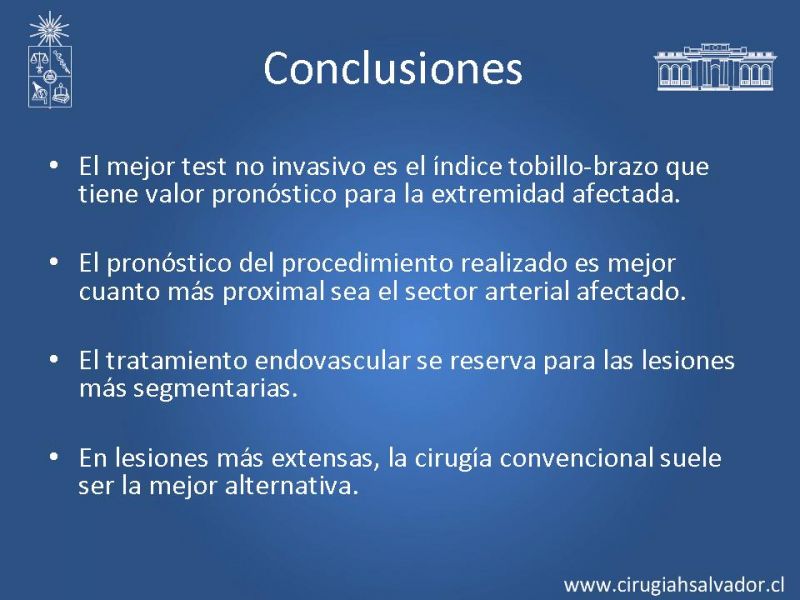 Conclusiones

• El mejor test no invasivo es el índice tobillo-brazo que tiene valor pronóstico para la extremidad afectada.

• El pronóstico del procedimiento realizado es mejor cuanto más proximal sea el sector arterial afectado.

• El tratamiento endovascular se reserva para las lesiones más segmentarias.

• En lesiones más extensas, la cirugía convencional suele ser la mejor alternativa.

www.cirugiahsalvador.cl